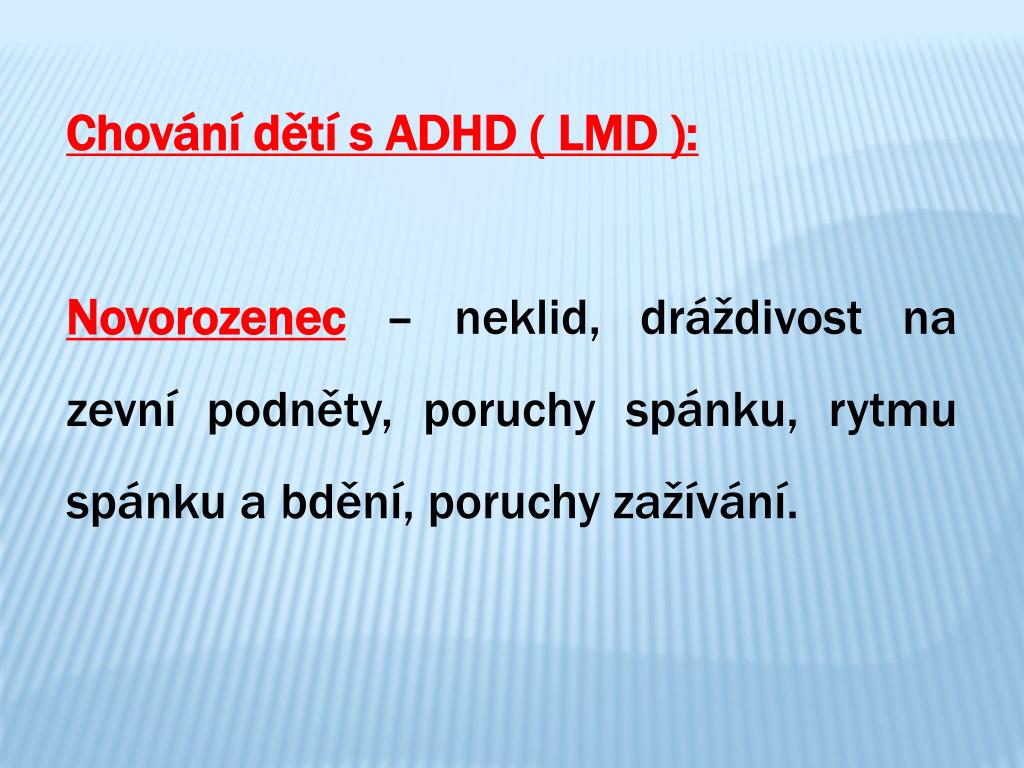 Chování dětí s ADHD ( LMD ):

Novorozenec – neklid, dráždivost na zevní podněty, poruchy spánku, rytmu spánku a bdění, poruchy zažívání.